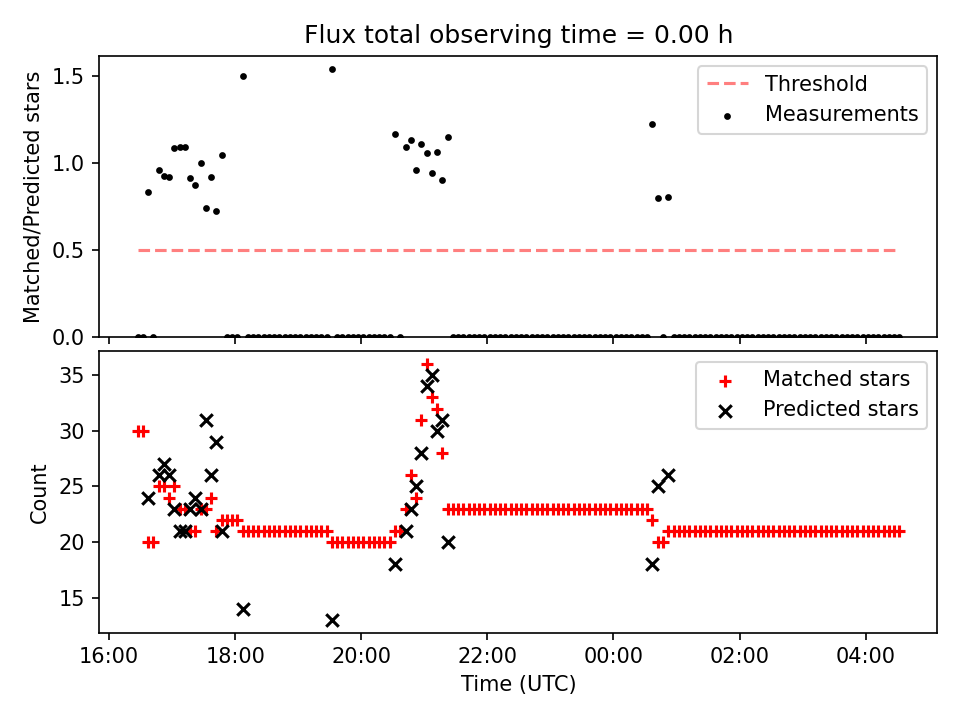 Flux total observing time = 0.00 h

Matched/Predicted stars

1.5
1.0
0.5
0.0

Threshold
Measurements

Count

35
30
25
20
15

Matched stars
Predicted stars

16:00
18:00
20:00
22:00
00:00
02:00
04:00

Time (UTC)